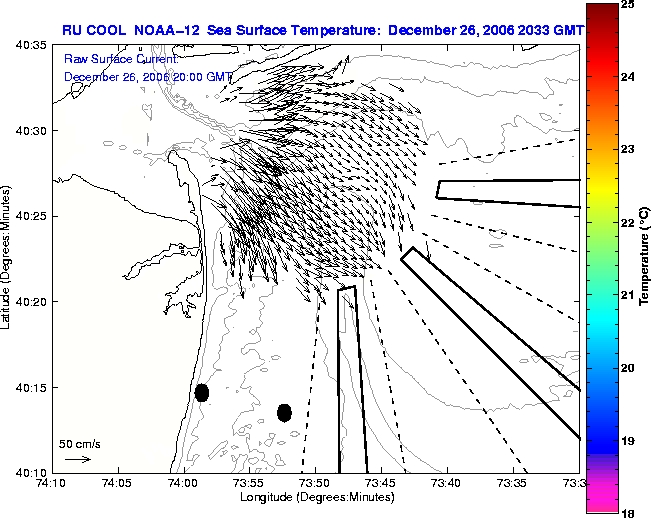 RU COOL NOAA-12 Sea Surface Temperature: December 26, 2006 2033 GMT

Raw Surface Current:
December 26, 2006 20:00 GMT

40:35
40:30
40:25
40:20
40:15
40:10

Latitude (Degrees:Minutes)

50 cm/s

74:10
74:05
74:00
73:55
73:50
73:45
73:40
73:35
73:3

Longitude (Degrees:Minutes)

25
24
23
22
21
20
19
18

Temperature (°C)